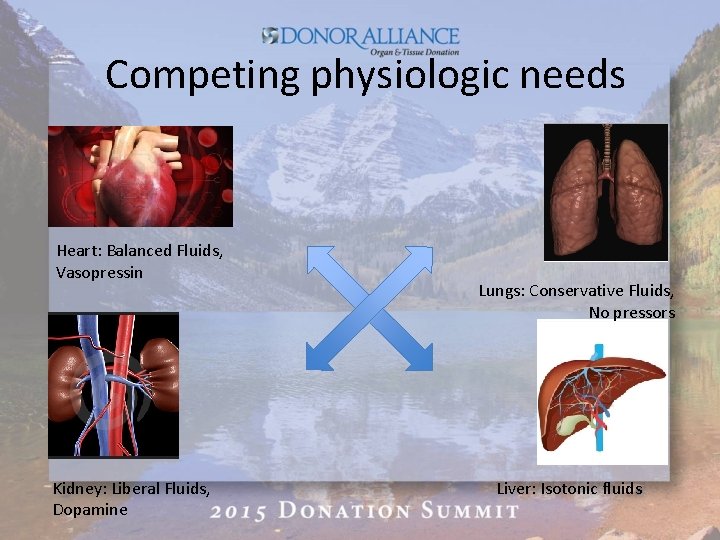 DONOR ALLIANCE
Organ & Tissue Donation

Competing physiologic needs

Heart: Balanced Fluids, Vasopressin

Lungs: Conservative Fluids, No pressors

Kidney: Liberal Fluids, Dopamine

Liver: Isotonic fluids

2015 DONATION SUMMIT